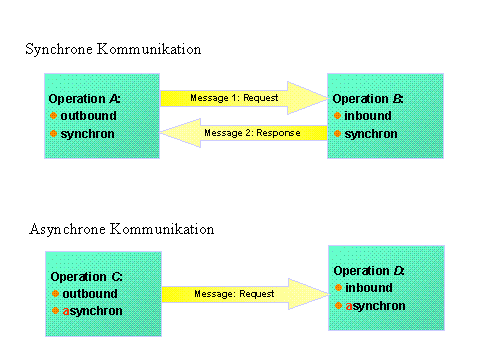 Synchrone Kommunikation

Operation A:
outbound
synchron

Message 1: Request

Message 2: Response

Operation B:
inbound
synchron

Asynchrone Kommunikation

Operation C:
outbound
asynchron

Message: Request

Operation D:
inbound
asynchron